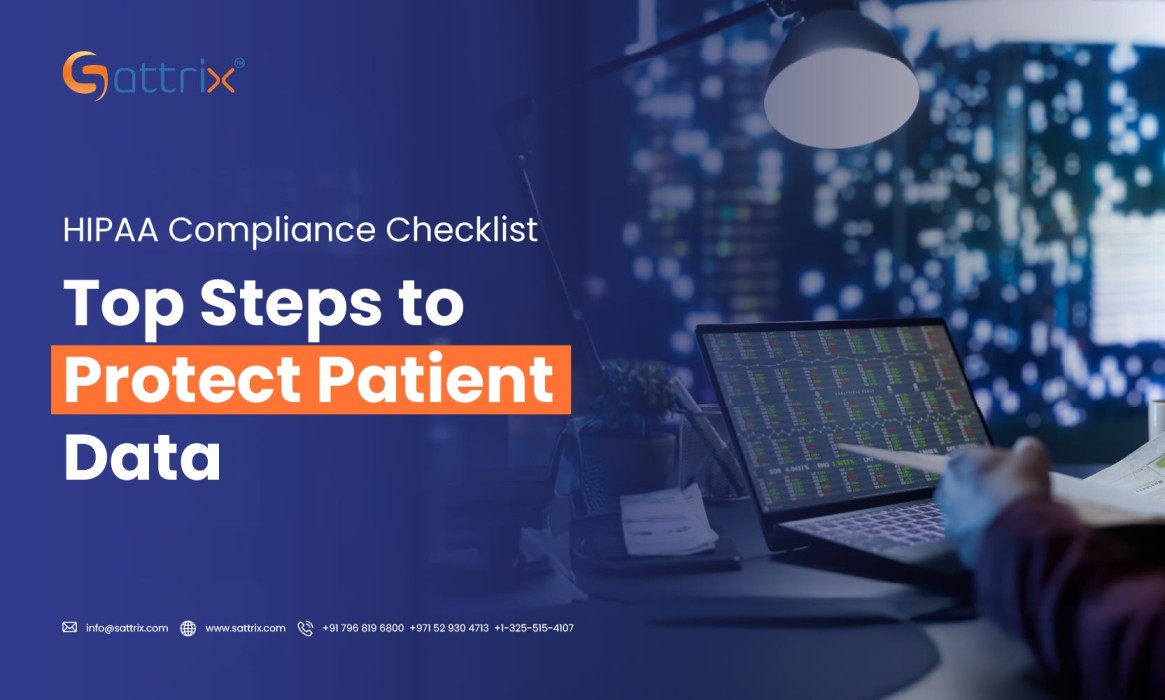 Sattrix

HIPAA Compliance Checklist

Top Steps to Protect Patient Data

info@sattrix.com www.sattrix.com +91 796 819 6800 +971 52 930 4713 +1-325-515-4107